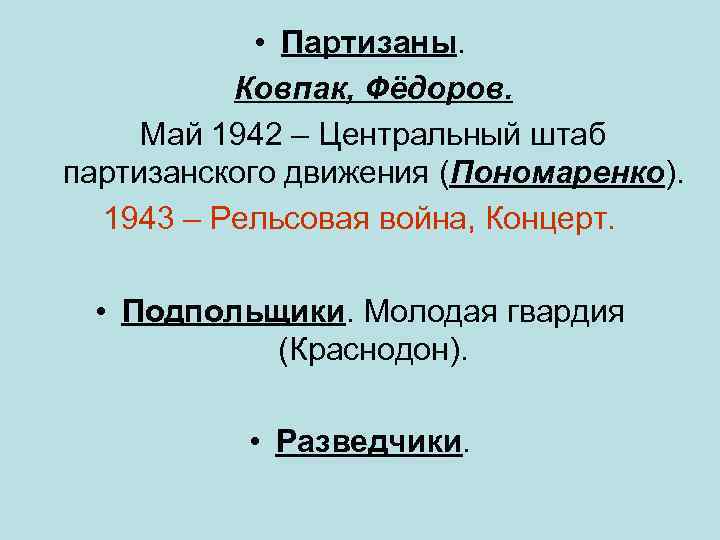 • Партизаны.

Ковпак, Фёдоров.

Май 1942 – Центральный штаб партизанского движения (Пономаренко).

1943 – Рельсовая война, Концерт.

• Подпольщики. Молодая гвардия (Краснодон).

• Разведчики.